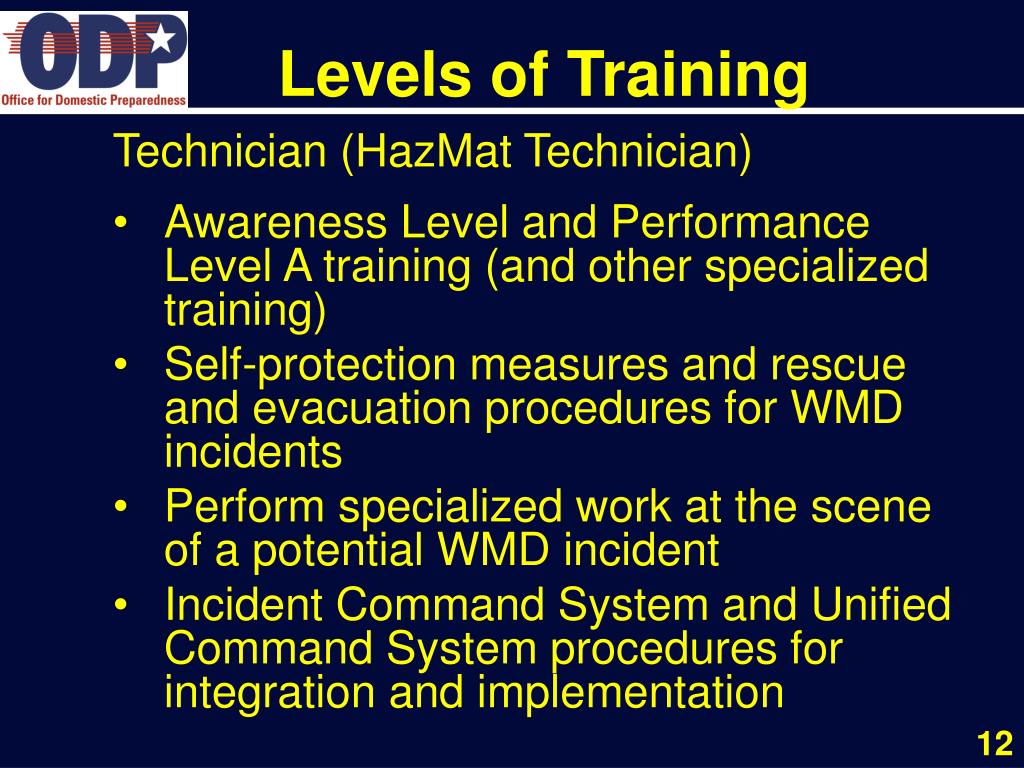 ODP
Office for Domestic Preparedness

Levels of Training

Technician (HazMat Technician)

• Awareness Level and Performance Level A training (and other specialized training)
• Self-protection measures and rescue and evacuation procedures for WMD incidents
• Perform specialized work at the scene of a potential WMD incident
• Incident Command System and Unified Command System procedures for integration and implementation

12